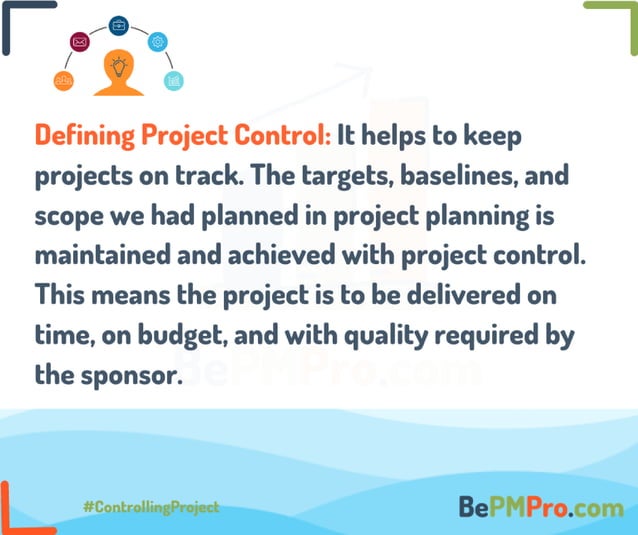 Defining Project Control: It helps to keep projects on track. The targets, baselines, and scope we had planned in project planning is maintained and achieved with project control. This means the project is to be delivered on time, on budget, and with quality required by the sponsor.

BePMPro.com

#ControllingProject

BePMPro.com